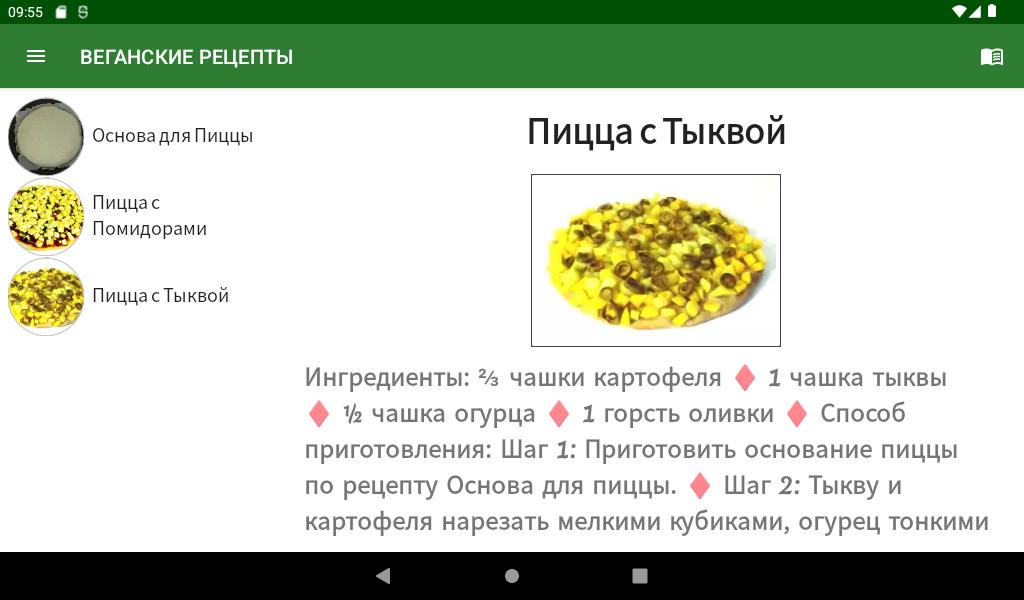 09:55

ВЕГАНСКИЕ РЕЦЕПТЫ

Основа для Пиццы

Пицца с Помидорами

Пицца с Тыквой

Пицца с Тыквой

Ингредиенты: ⅔ чашки картофеля ♦ 1 чашка тыквы ♦ ½ чашка огурца ♦ 1 горсть оливки ♦ Способ приготовления: Шаг 1: Приготовить основание пиццы по рецепту Основа для пиццы. ♦ Шаг 2: Тыкву и картофеля нарезать мелкими кубиками, огурец тонкими